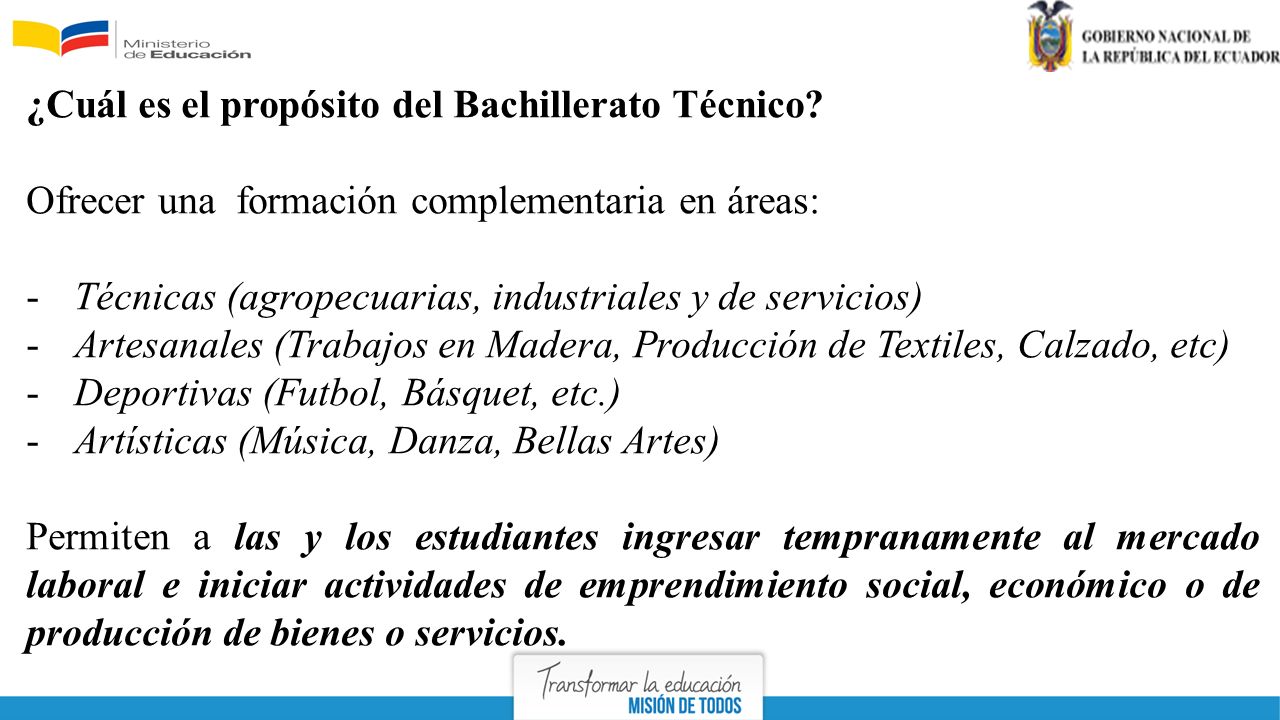 Ministerio de Educación

GOBIERNO NACIONAL DE LA REPÚBLICA DEL ECUADOR

¿Cuál es el propósito del Bachillerato Técnico?

Ofrecer una formación complementaria en áreas:

- Técnicas (agropecuarias, industriales y de servicios)
- Artesanales (Trabajos en Madera, Producción de Textiles, Calzado, etc)
- Deportivas (Futbol, Básquet, etc.)
- Artísticas (Música, Danza, Bellas Artes)

Permiten a las y los estudiantes ingresar tempranamente al mercado laboral e iniciar actividades de emprendimiento social, económico o de producción de bienes o servicios.

Transformar la educación
MISIÓN DE TODOS